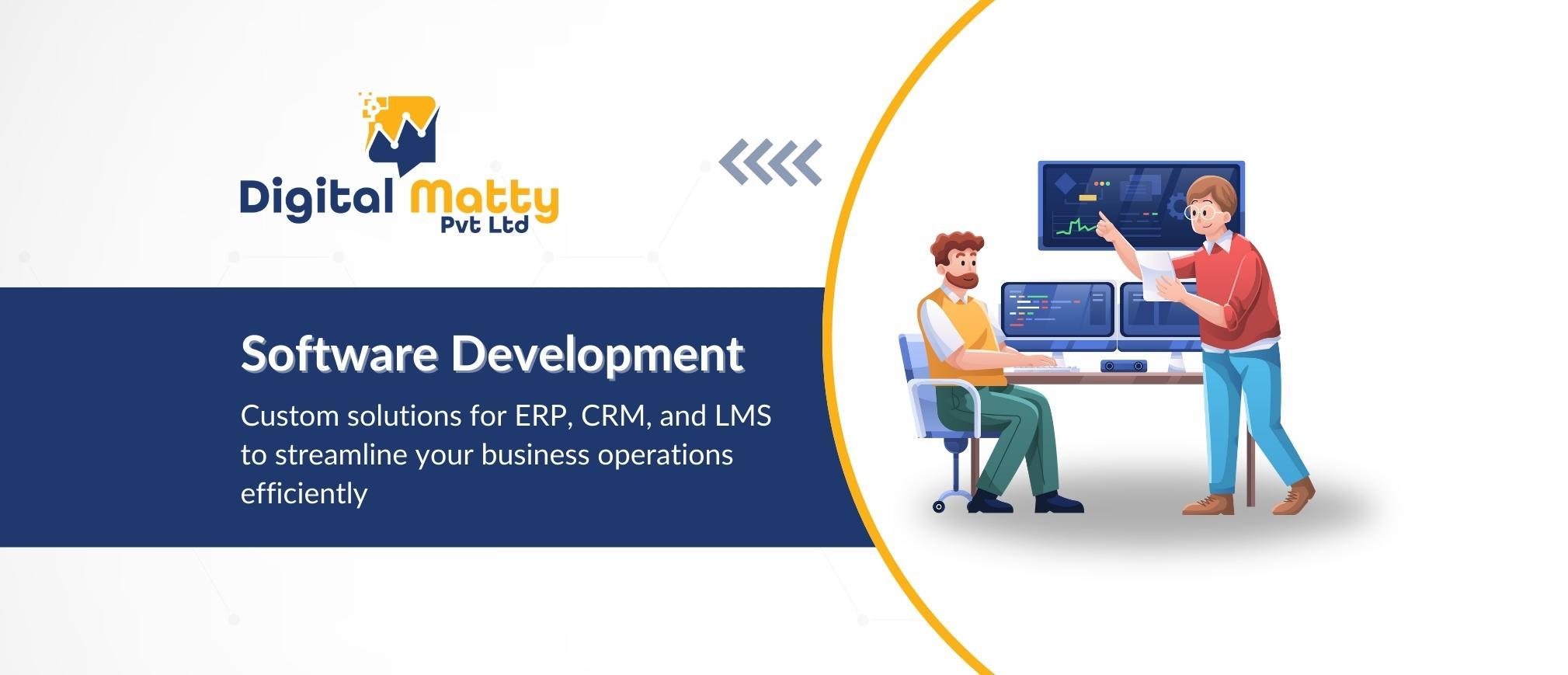 Digital Matty
Pvt Ltd

Software Development

Custom solutions for ERP, CRM, and LMS to streamline your business operations efficiently